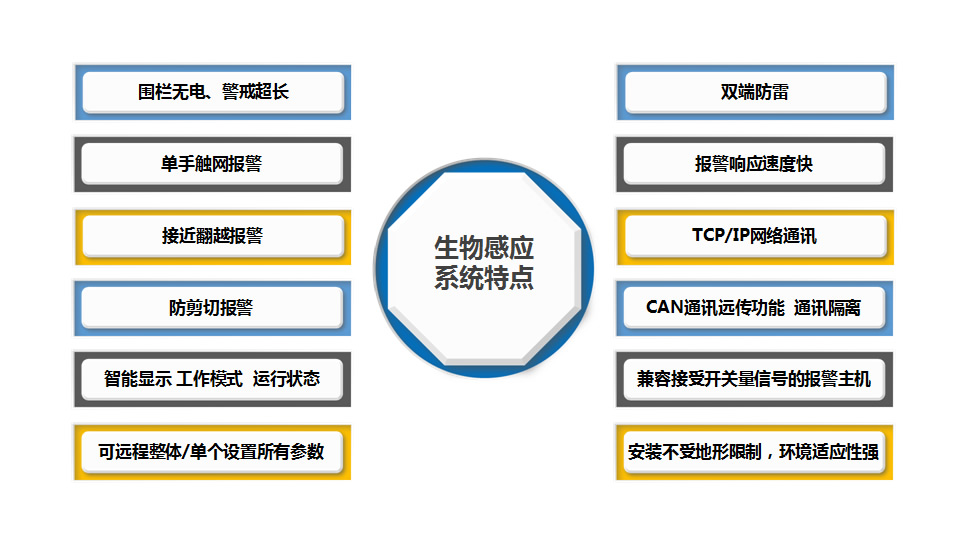 围栏无电、警戒超长

单手触网报警

接近翻越报警

防剪切报警

智能显示 工作模式 运行状态

可远程整体/单个设置所有参数

生物感应系统特点

双端防雷

报警响应速度快

TCP/IP网络通讯

CAN通讯远传功能 通讯隔离

兼容接受开关量信号的报警主机

安装不受地形限制，环境适应性强